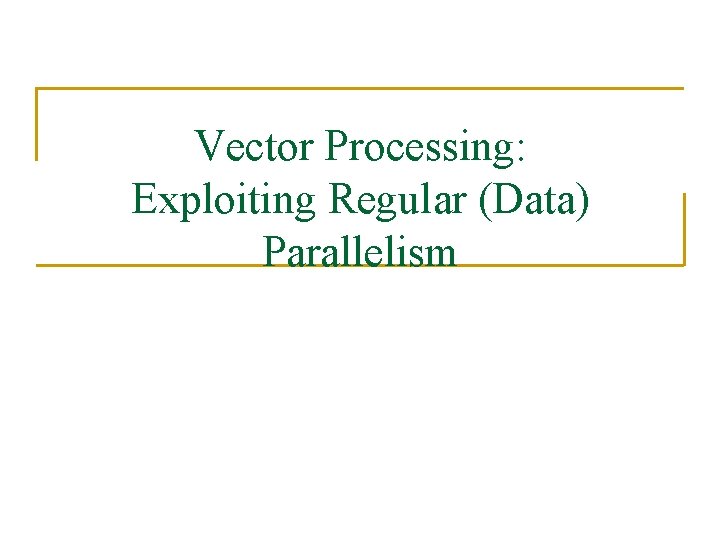 Vector Processing: Exploiting Regular (Data) Parallelism